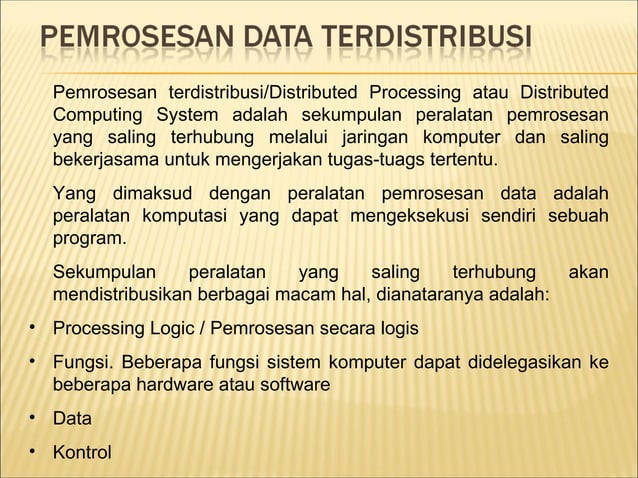 PEMROSESAN DATA TERDISTRIBUSI

Pemrosesan terdistribusi/Distributed Processing atau Distributed Computing System adalah sekumpulan peralatan pemrosesan yang saling terhubung melalui jaringan komputer dan saling bekerjasama untuk mengerjakan tugas-tuags tertentu.

Yang dimaksud dengan peralatan pemrosesan data adalah peralatan komputasi yang dapat mengeksekusi sendiri sebuah program.

Sekumpulan peralatan yang saling terhubung akan mendistribusikan berbagai macam hal, dianataranya adalah:

• Processing Logic / Pemrosesan secara logis

• Fungsi. Beberapa fungsi sistem komputer dapat didelegasikan ke beberapa hardware atau software

• Data

• Kontrol